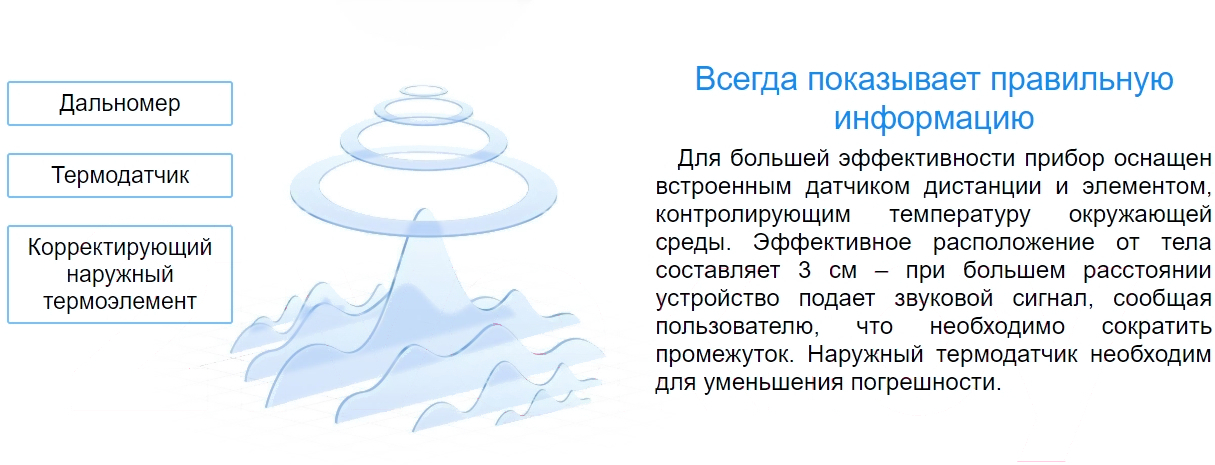 Дальномер

Термодатчик

Корректирующий наружный термоэлемент

Всегда показывает правильную информацию

Для большей эффективности прибор оснащен встроенным датчиком дистанции и элементом, контролирующим температуру окружающей среды. Эффективное расположение от тела составляет 3 см – при большем расстоянии устройство подает звуковой сигнал, сообщая пользователю, что необходимо сократить промежуток. Наружный термодатчик необходим для уменьшения погрешности.